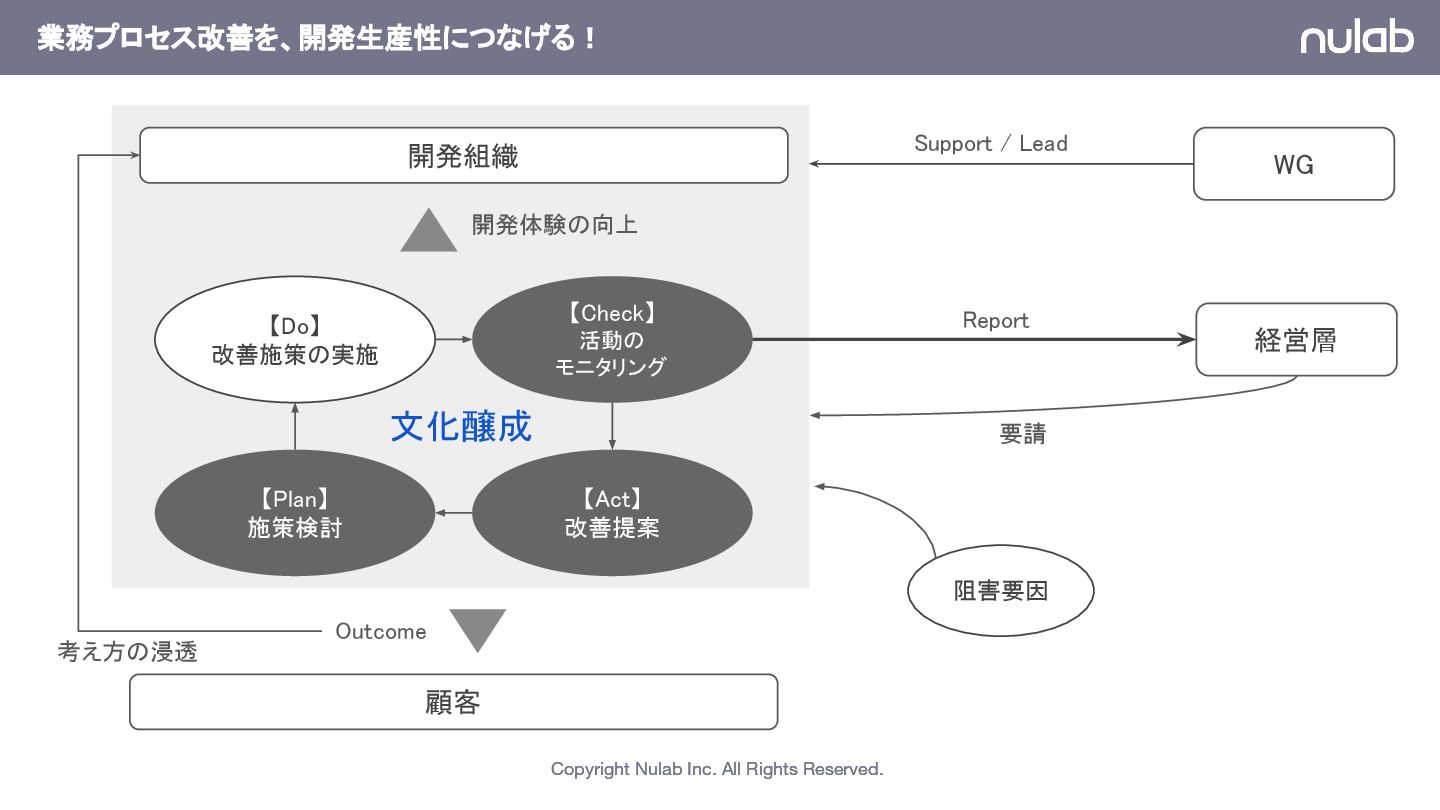 業務プロセス改善を、開発生産性につなげる！

nulab

開発組織

Support / Lead

WG

開発体験の向上

【Do】
改善施策の実施

【Check】
活動の
モニタリング

Report

経営層

文化醸成

要請

【Plan】
施策検討

【Act】
改善提案

阻害要因

Outcome

考え方の浸透

顧客

Copyright Nulab Inc. All Rights Reserved.